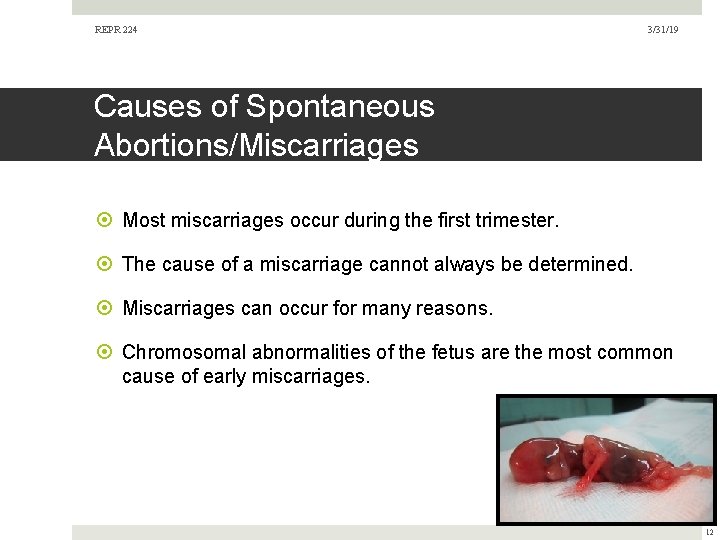 REPR 224

3/31/19

Causes of Spontaneous Abortions/Miscarriages

Most miscarriages occur during the first trimester.

The cause of a miscarriage cannot always be determined.

Miscarriages can occur for many reasons.

Chromosomal abnormalities of the fetus are the most common cause of early miscarriages.

12